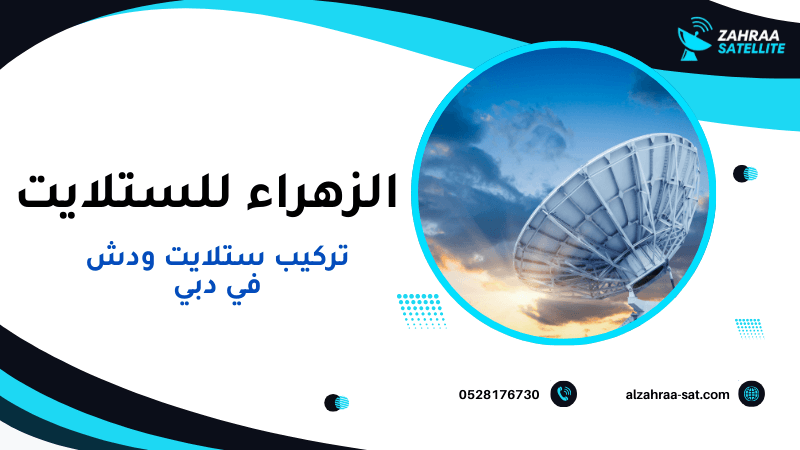 ZAHRAA SATELLITE

الزهراء للستلايت

تركيب ستلايت ودش في دبي

0528176730

alzahraa-sat.com